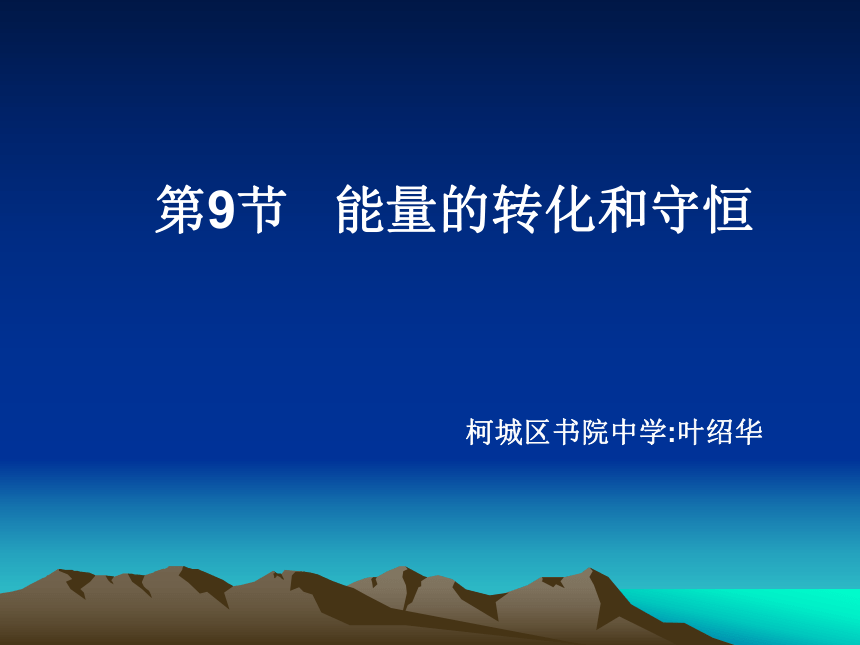 第9节　能量的转化和守恒

柯城区书院中学:叶绍华